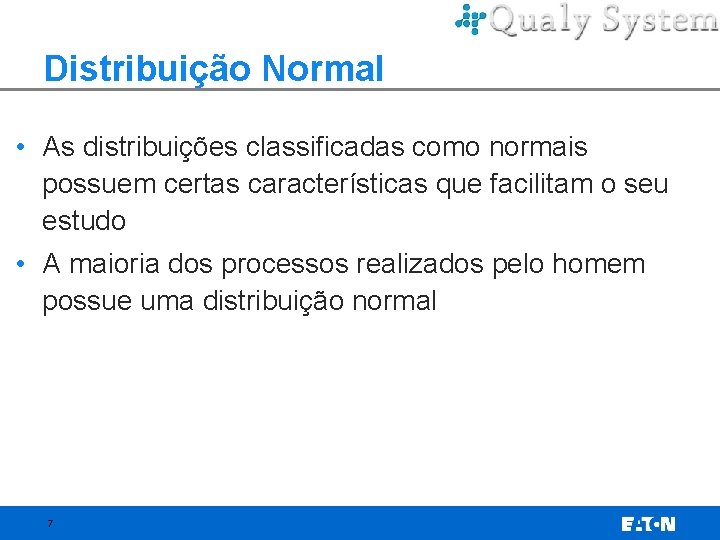 Qualy System

Distribuição Normal

• As distribuições classificadas como normais possuem certas características que facilitam o seu estudo

• A maioria dos processos realizados pelo homem possue uma distribuição normal

7

EATON